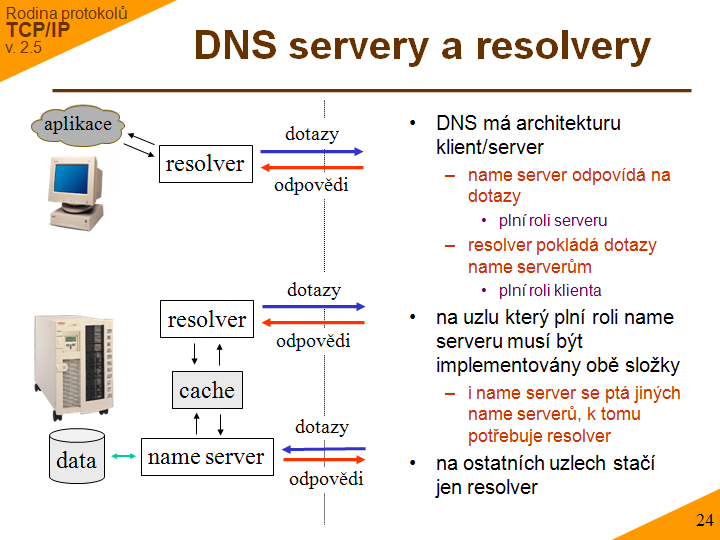 Rodina protokolů
TCP/IP
v. 2.5

DNS servery a resolvery

aplikace

resolver

dotazy

odpovědi

resolver

dotazy

odpovědi

cache

data

name server

dotazy

odpovědi

• DNS má architekturu klient/server
 – name server odpovídá na dotazy
  • plní roli serveru
 – resolver pokládá dotazy name serverům
  • plní roli klienta
• na uzlu který plní roli name serveru musí být implementovány obě složky
 – i name server se ptá jiných name serverů, k tomu potřebuje resolver
• na ostatních uzlech stačí jen resolver

24